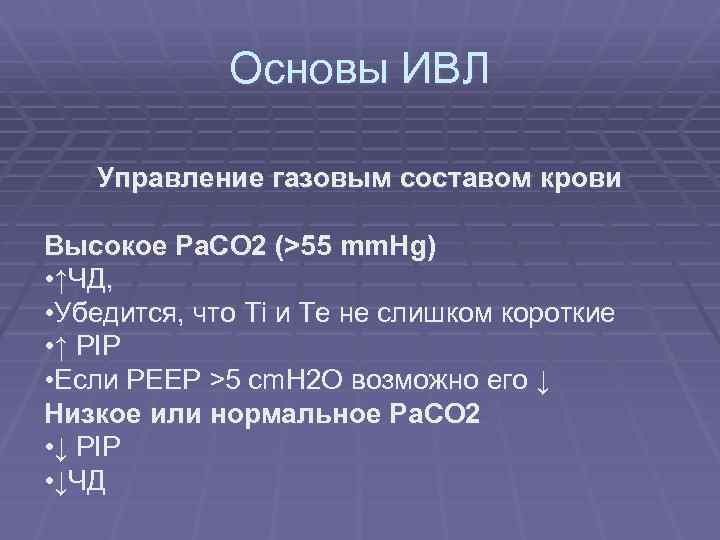 Основы ИВЛ

Управление газовым составом крови

Высокое PaCO2 (>55 mmHg)
•↑ЧД,
•Убедится, что Ti и Te не слишком короткие
•↑ PIP
•Если PEEP >5 cmH2O возможно его ↓
Низкое или нормальное PaCO2
•↓ PIP
•↓ЧД